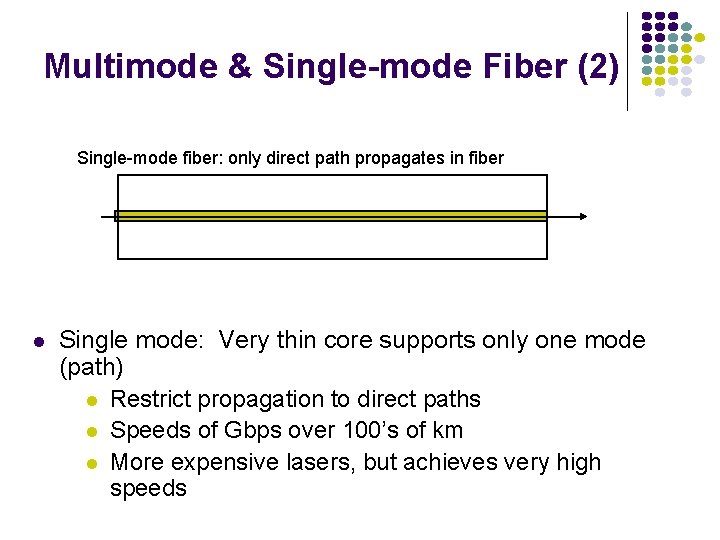 Multimode & Single-mode Fiber (2)

Single-mode fiber: only direct path propagates in fiber

- Single mode: Very thin core supports only one mode (path)
  - Restrict propagation to direct paths
  - Speeds of Gbps over 100's of km
  - More expensive lasers, but achieves very high speeds